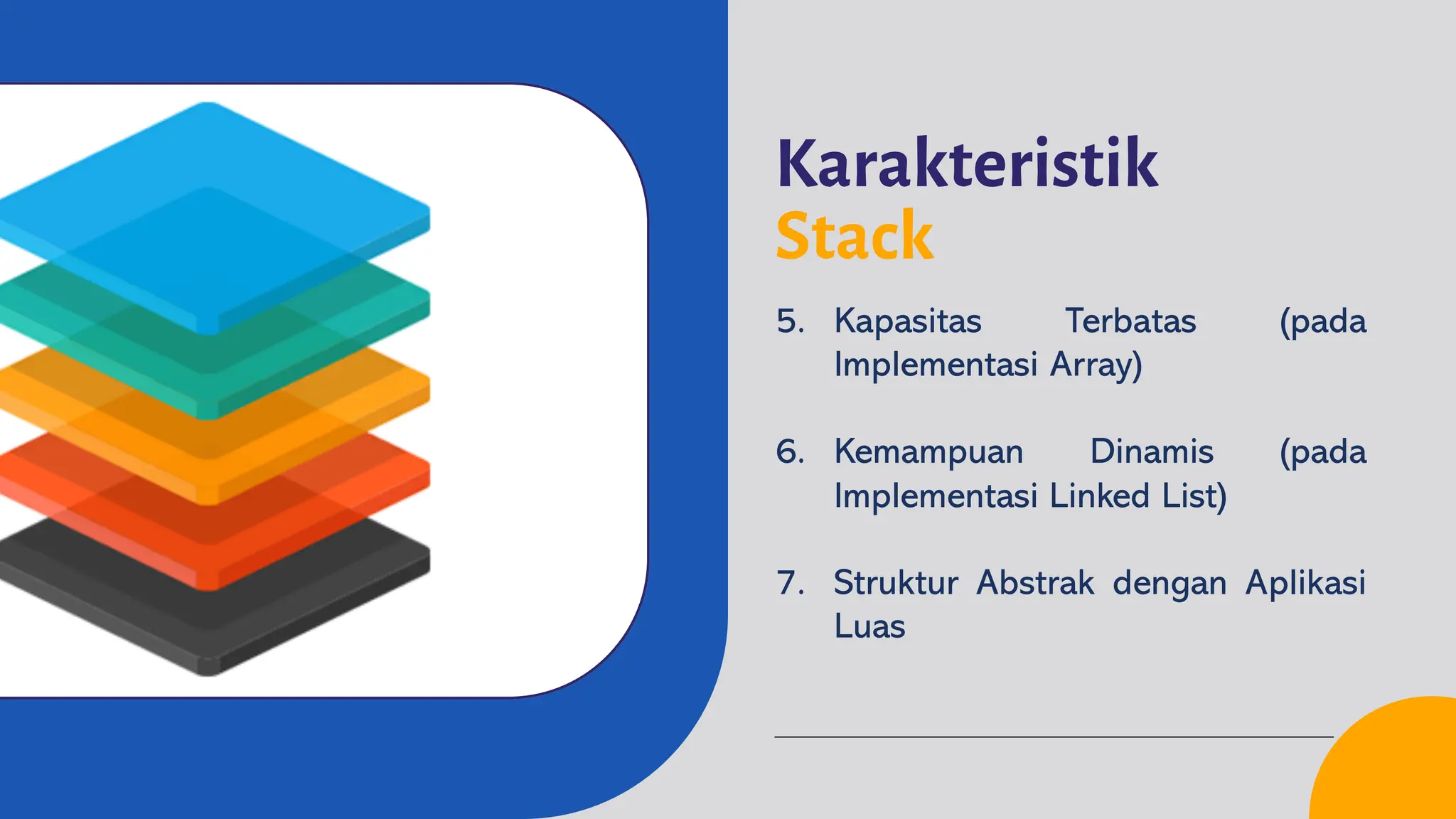 Karakteristik
Stack

5. Kapasitas Terbatas (pada Implementasi Array)

6. Kemampuan Dinamis (pada Implementasi Linked List)

7. Struktur Abstrak dengan Aplikasi Luas